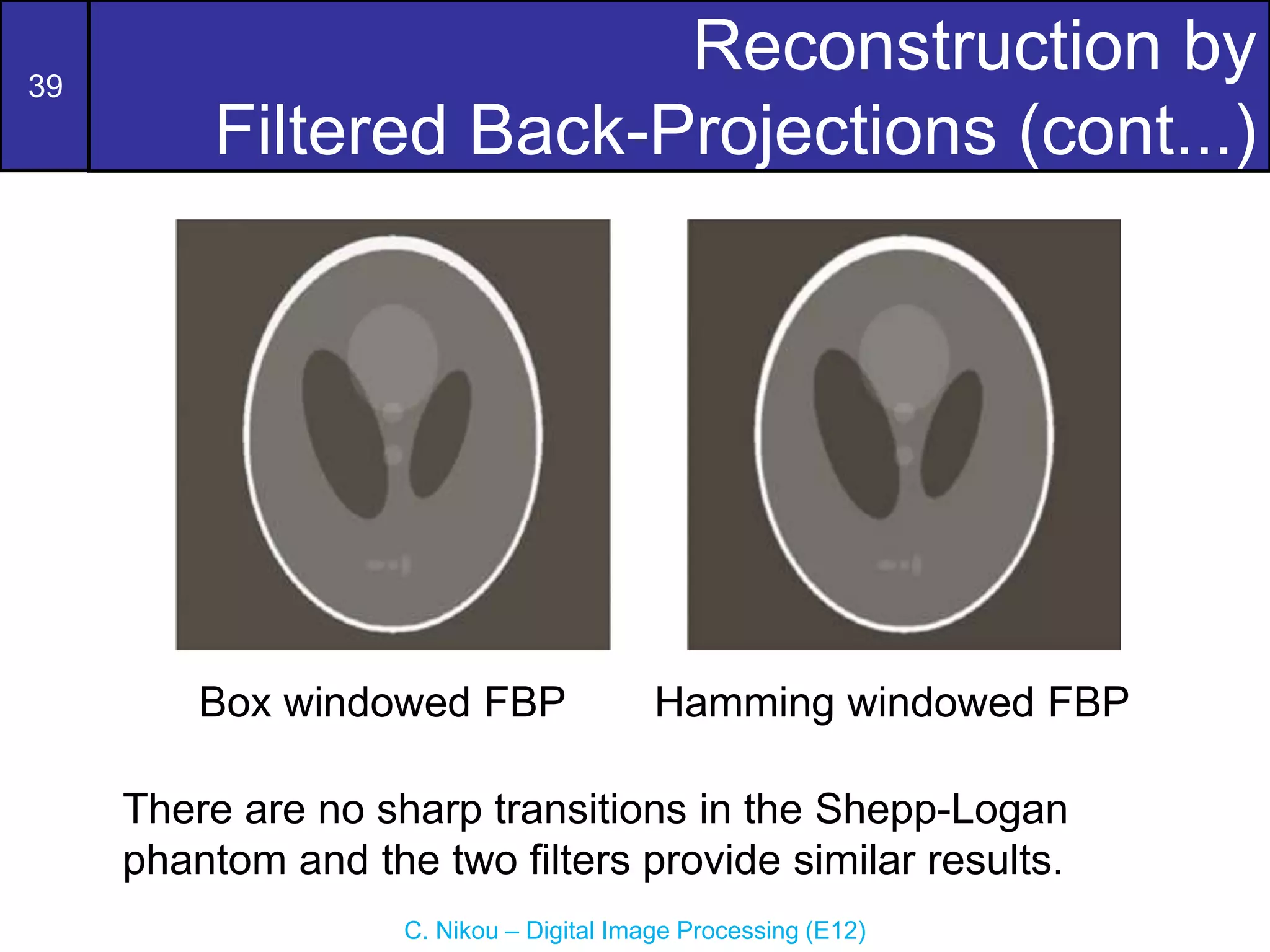 39

Reconstruction by Filtered Back-Projections (cont...)

Box windowed FBP

Hamming windowed FBP

There are no sharp transitions in the Shepp-Logan phantom and the two filters provide similar results.

C. Nikou – Digital Image Processing (E12)